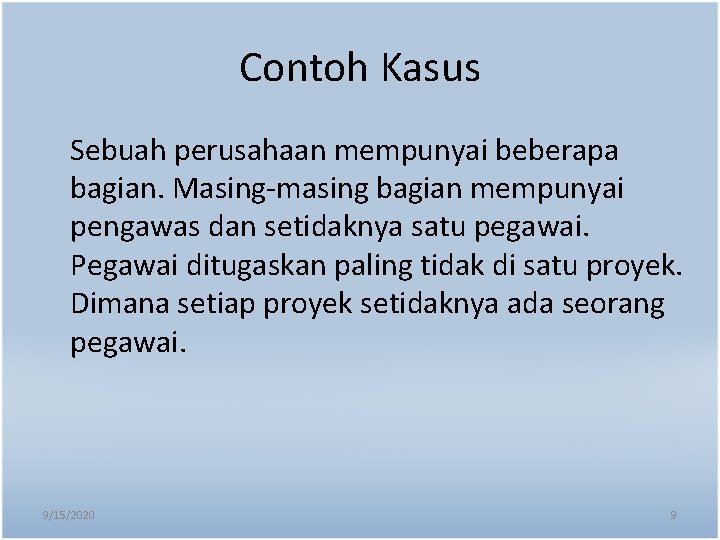 Contoh Kasus

Sebuah perusahaan mempunyai beberapa bagian. Masing-masing bagian mempunyai pengawas dan setidaknya satu pegawai. Pegawai ditugaskan paling tidak di satu proyek. Dimana setiap proyek setidaknya ada seorang pegawai.

9/15/2020

9